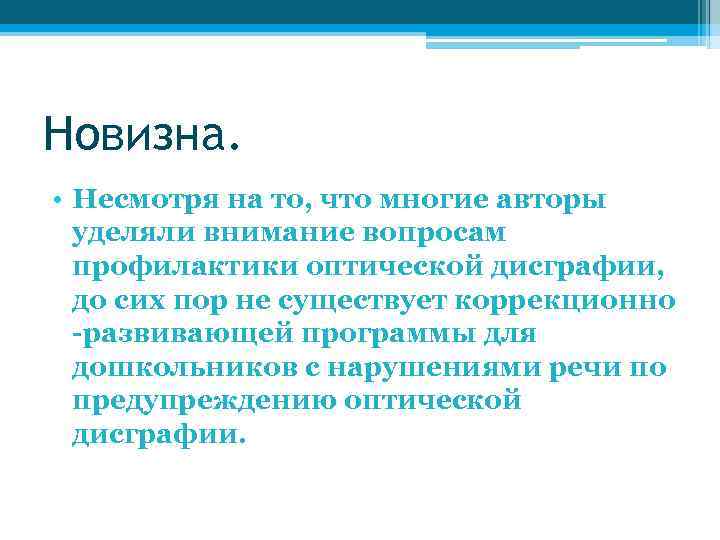 Новизна.

• Несмотря на то, что многие авторы уделяли внимание вопросам профилактики оптической дисграфии, до сих пор не существует коррекционно -развивающей программы для дошкольников с нарушениями речи по предупреждению оптической дисграфии.